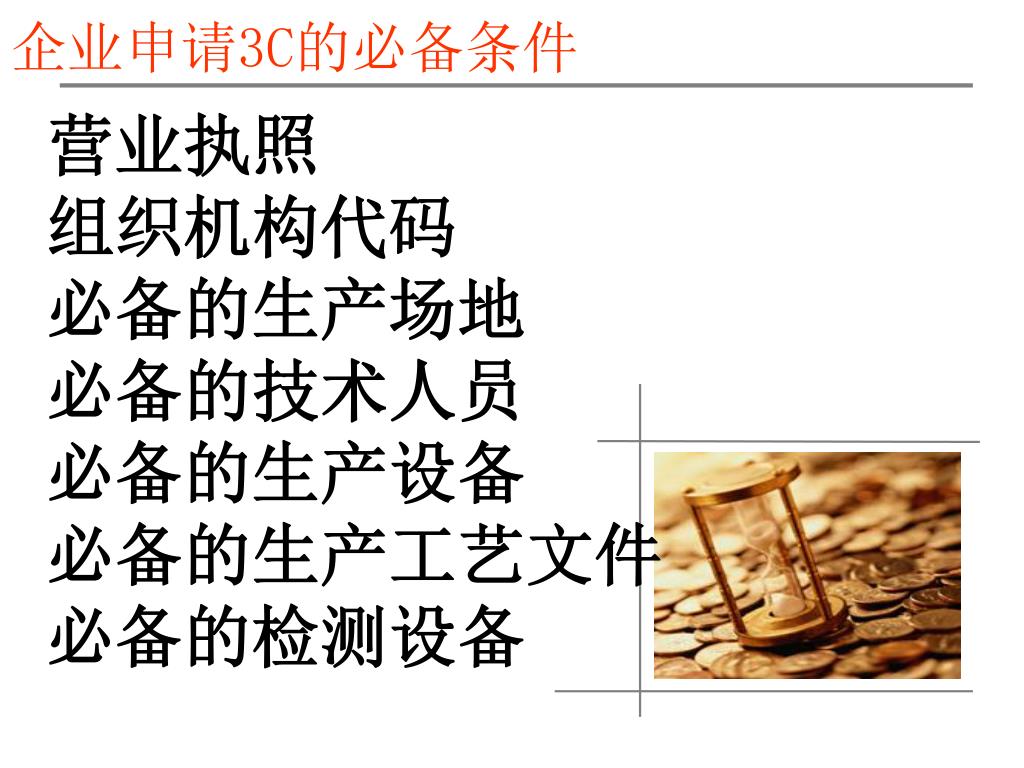 企业申请3C的必备条件

营业执照
组织机构代码
必备的生产场地
必备的技术人员
必备的生产设备
必备的生产工艺文件
必备的检测设备